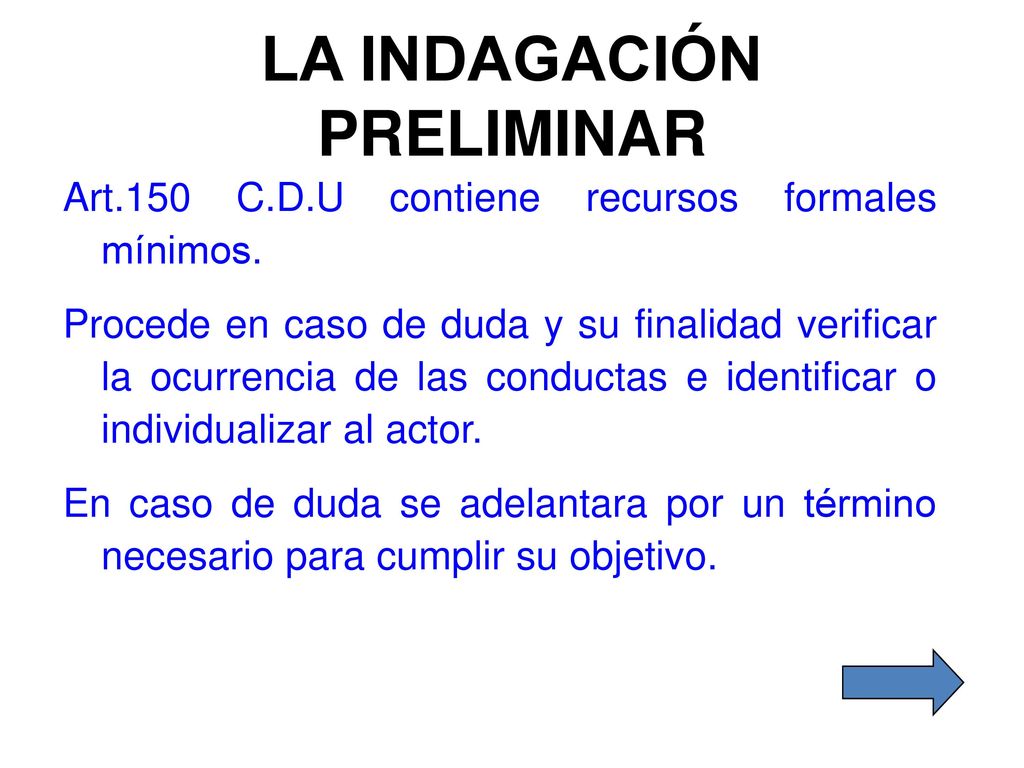 LA INDAGACIÓN PRELIMINAR

Art.150 C.D.U contiene recursos formales mínimos.

Procede en caso de duda y su finalidad verificar la ocurrencia de las conductas e identificar o individualizar al actor.

En caso de duda se adelantara por un término necesario para cumplir su objetivo.